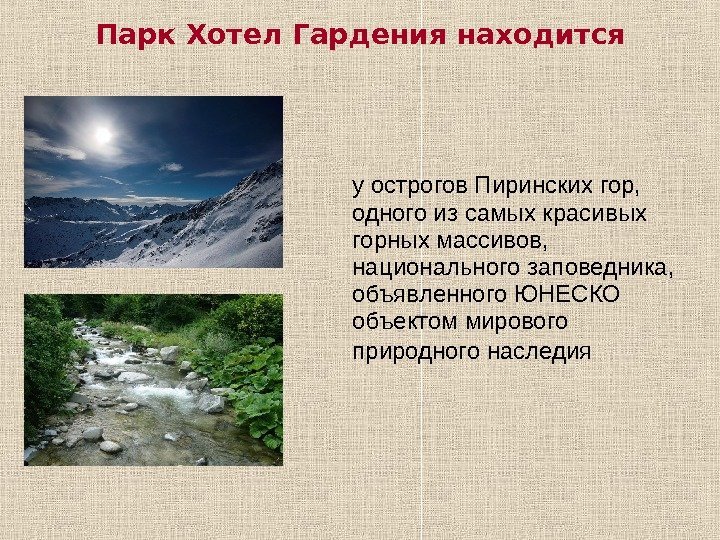 Парк Хотел Гардения находится

у острогов Пиринских гор, одного из самых красивых горных массивов, национального заповедника, объявленного ЮНЕСКО объектом мирового природного наследия